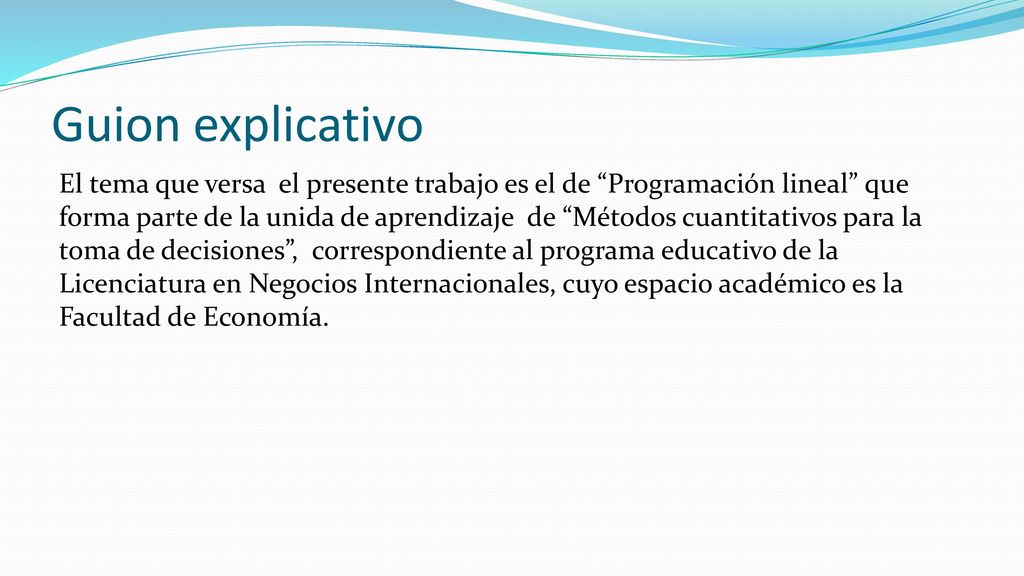 Guion explicativo

El tema que versa el presente trabajo es el de “Programación lineal” que forma parte de la unida de aprendizaje de “Métodos cuantitativos para la toma de decisiones”, correspondiente al programa educativo de la Licenciatura en Negocios Internacionales, cuyo espacio académico es la Facultad de Economía.